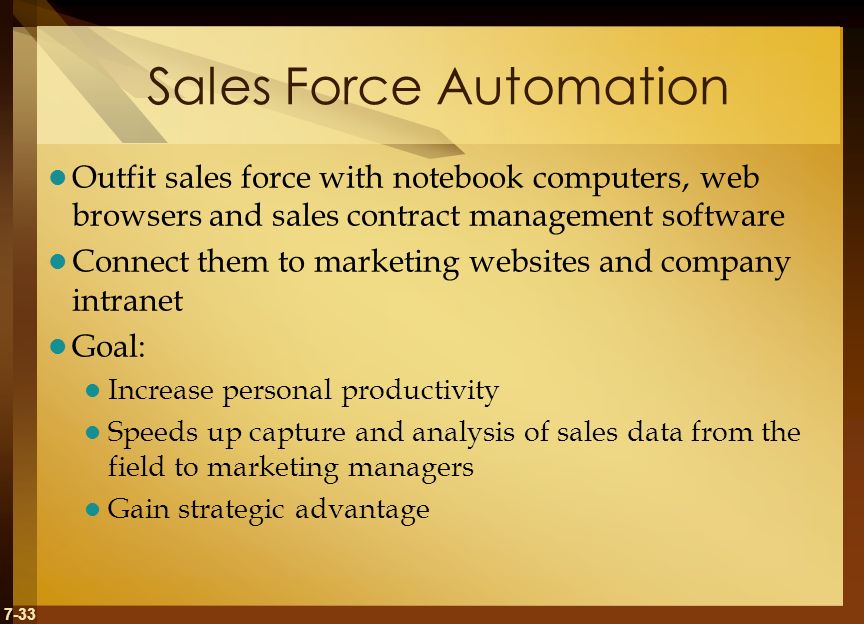 Sales Force Automation

- Outfit sales force with notebook computers, web browsers and sales contract management software
- Connect them to marketing websites and company intranet
- Goal:
  - Increase personal productivity
  - Speeds up capture and analysis of sales data from the field to marketing managers
  - Gain strategic advantage

7-33